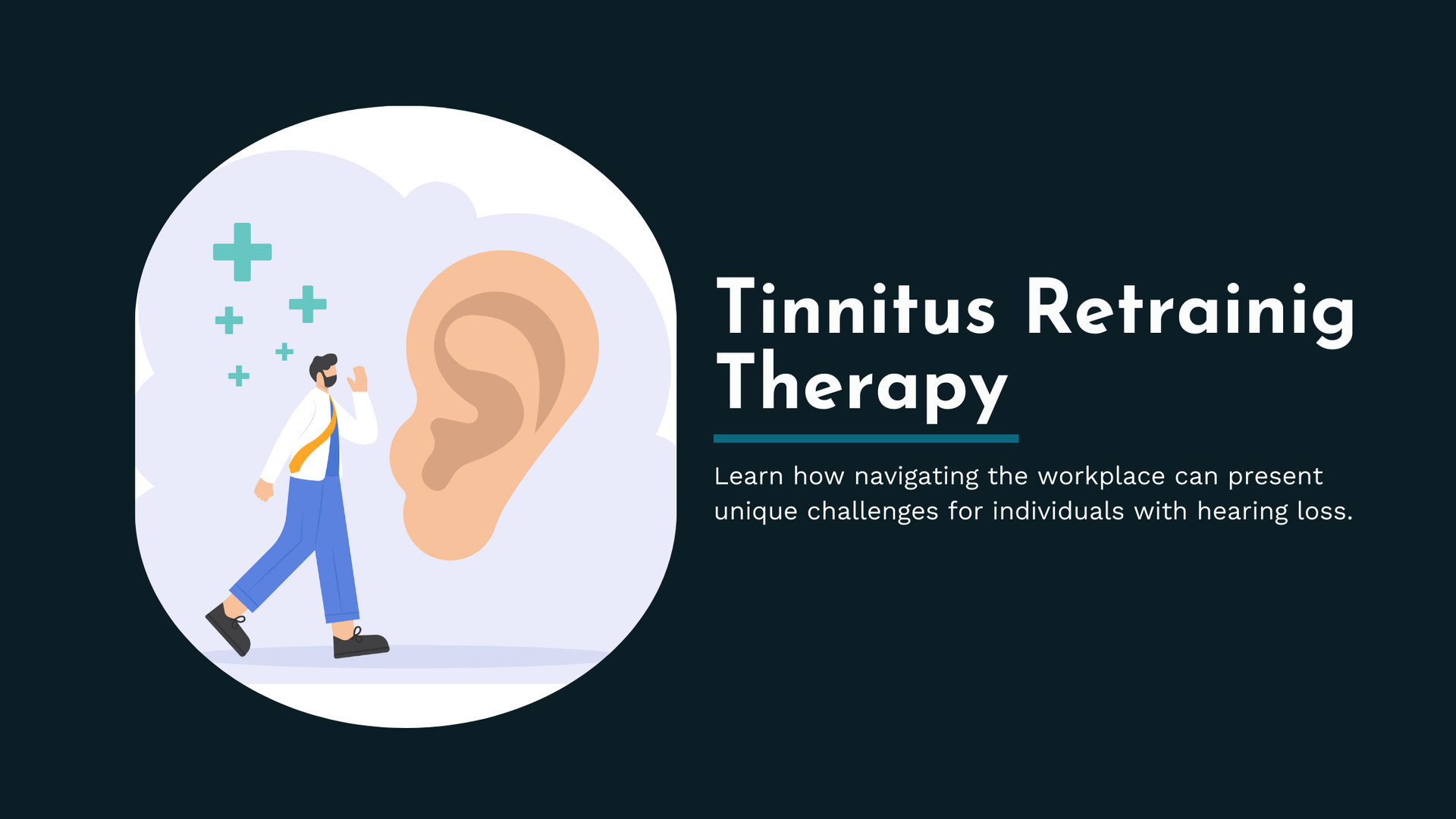 Tinnitus Retrainig Therapy

Learn how navigating the workplace can present unique challenges for individuals with hearing loss.